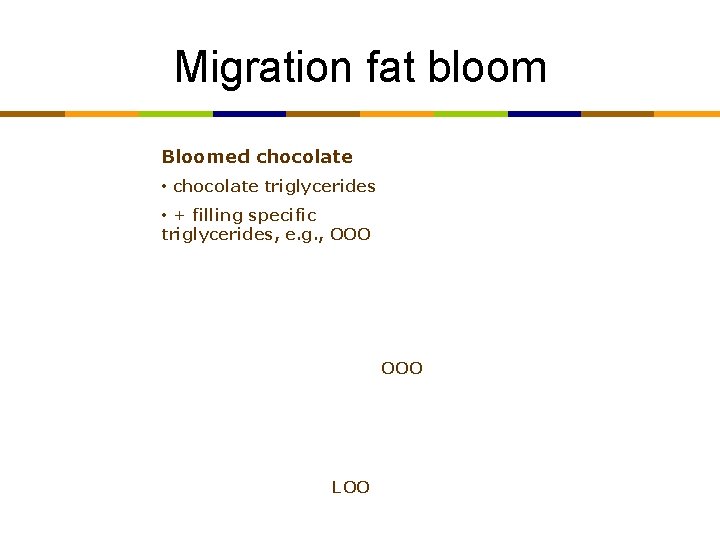 Migration fat bloom

Bloomed chocolate

• chocolate triglycerides

• + filling specific triglycerides, e.g., OOO

OOO

LOO